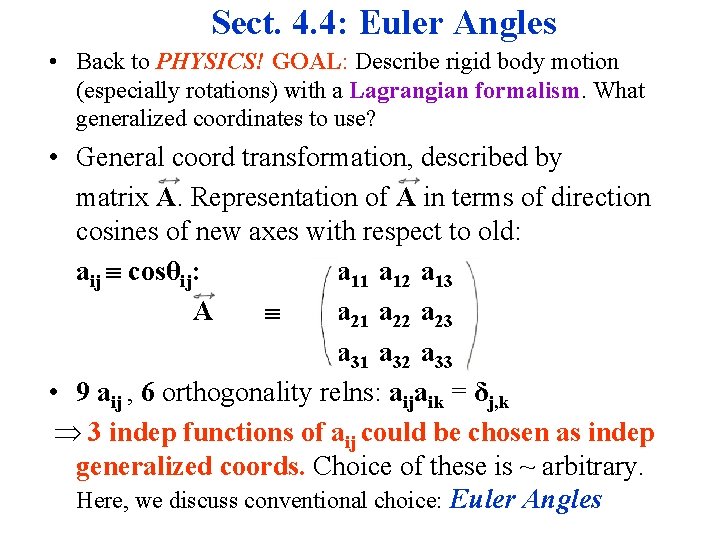 Sect. 4.4: Euler Angles

• Back to PHYSICS! GOAL: Describe rigid body motion (especially rotations) with a Lagrangian formalism. What generalized coordinates to use?

• General coord transformation, described by matrix $\overleftrightarrow{A}$. Representation of $\overleftrightarrow{A}$ in terms of direction cosines of new axes with respect to old:

$a_{ij} \equiv \cos\theta_{ij}$:

$\overleftrightarrow{A} \equiv \begin{pmatrix} a_{11} & a_{12} & a_{13} \\ a_{21} & a_{22} & a_{23} \\ a_{31} & a_{32} & a_{33} \end{pmatrix}$

• 9 $a_{ij}$ , 6 orthogonality relns: $a_{ij}a_{ik} = \delta_{j,k}$

$\Rightarrow$ 3 indep functions of $a_{ij}$ could be chosen as indep generalized coords. Choice of these is ~ arbitrary. Here, we discuss conventional choice: Euler Angles